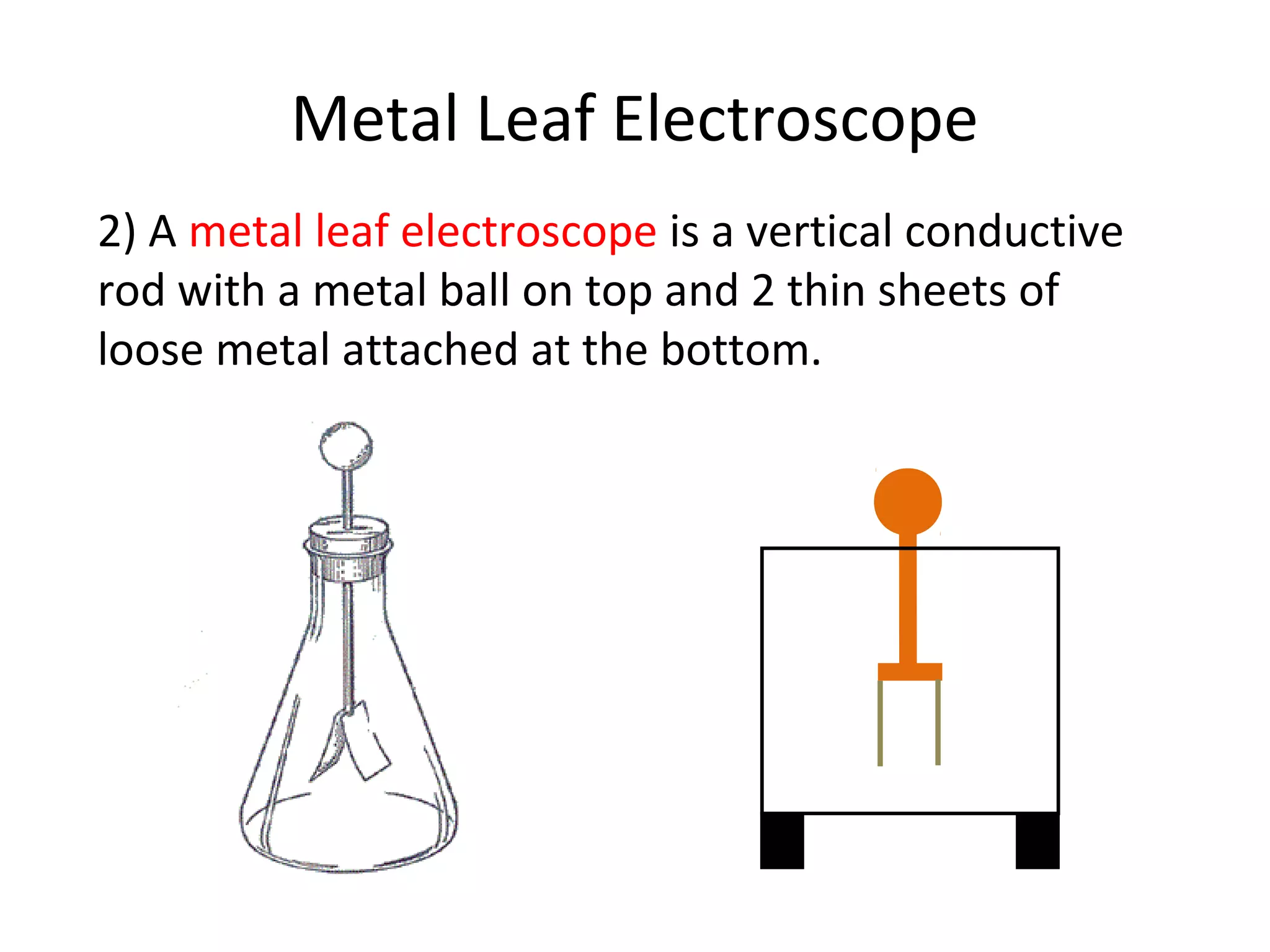 Metal Leaf Electroscope

2) A metal leaf electroscope is a vertical conductive rod with a metal ball on top and 2 thin sheets of loose metal attached at the bottom.